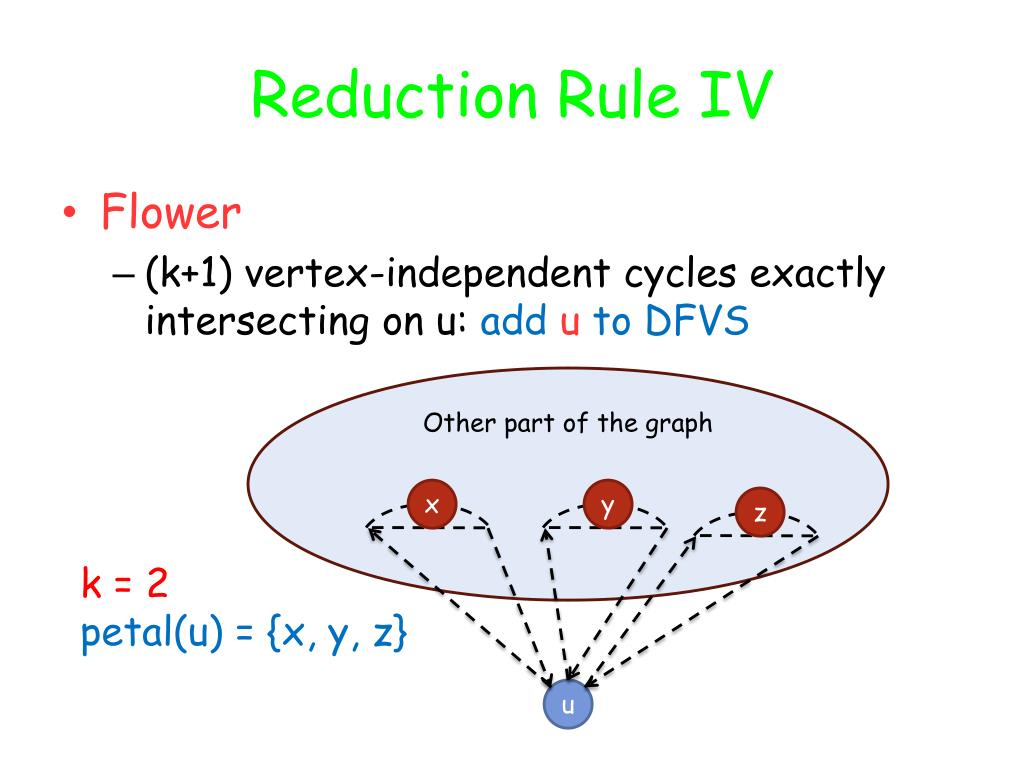 Reduction Rule IV

• Flower
– (k+1) vertex-independent cycles exactly intersecting on u: add u to DFVS

Other part of the graph

x

y

z

k = 2
petal(u) = {x, y, z}

u